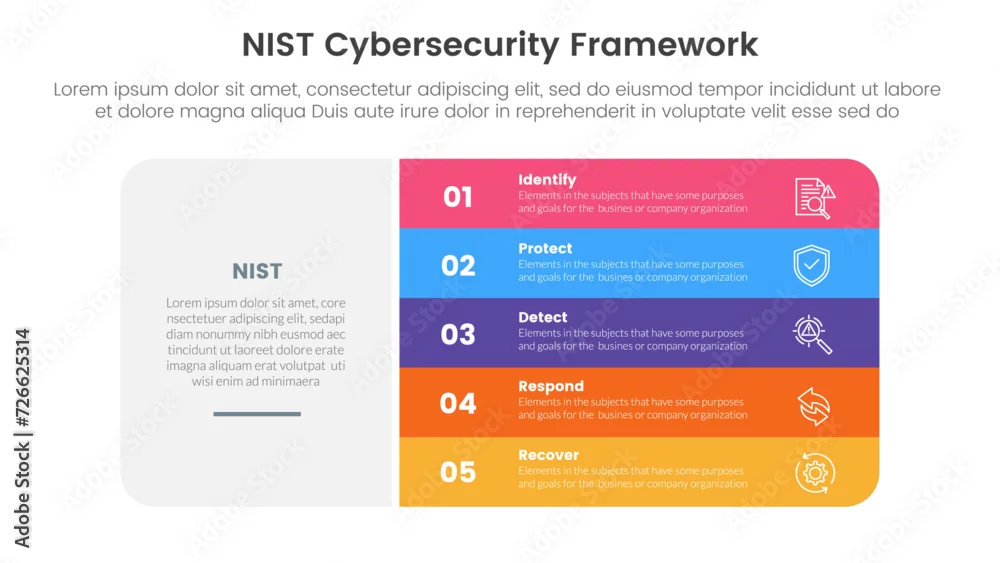 NIST Cybersecurity Framework

Lorem ipsum dolor sit amet, consectetur adipiscing elit, sed do eiusmod tempor incididunt ut labore et dolore magna aliqua Duis aute irure dolor in reprehenderit in voluptate velit esse sed do

NIST

Lorem ipsum dolor sit amet, core nsectetuer adipiscing elit, sedapi diam nonummy nibh eusmod aec tincidunt ut laoreet dolore erate imagna aliquam erat volutpat uti wisi enim ad minimaera

01 Identify
Elements in the subjects that have some purposes and goals for the busines or company organization

02 Protect
Elements in the subjects that have some purposes and goals for the busines or company organization

03 Detect
Elements in the subjects that have some purposes and goals for the busines or company organization

04 Respond
Elements in the subjects that have some purposes and goals for the busines or company organization

05 Recover
Elements in the subjects that have some purposes and goals for the busines or company organization

Adobe Stock | #726625314